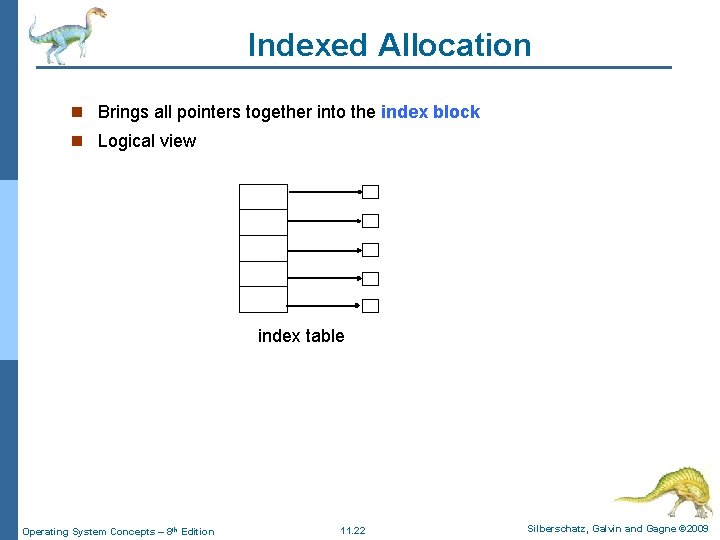 Indexed Allocation

Brings all pointers together into the index block

Logical view

index table

Operating System Concepts – 8th Edition

11.22

Silberschatz, Galvin and Gagne ©2009